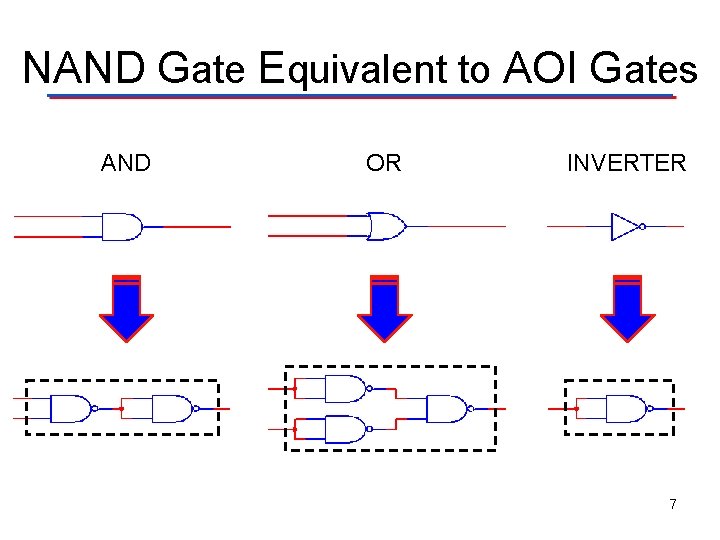 NAND Gate Equivalent to AOI Gates

AND

OR

INVERTER

7